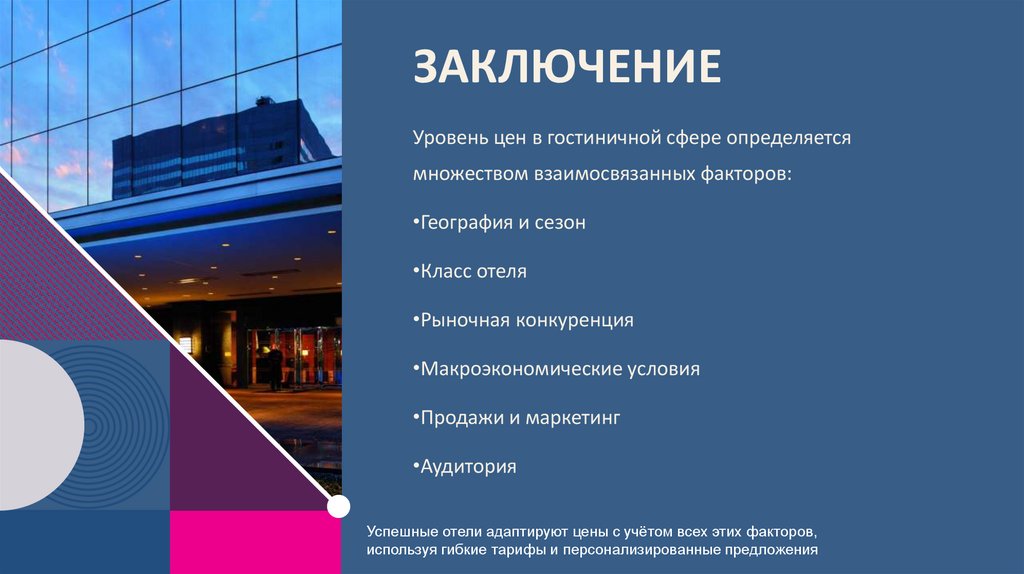 ЗАКЛЮЧЕНИЕ

Уровень цен в гостиничной сфере определяется множеством взаимосвязанных факторов:

•География и сезон

•Класс отеля

•Рыночная конкуренция

•Макроэкономические условия

•Продажи и маркетинг

•Аудитория

Успешные отели адаптируют цены с учётом всех этих факторов, используя гибкие тарифы и персонализированные предложения